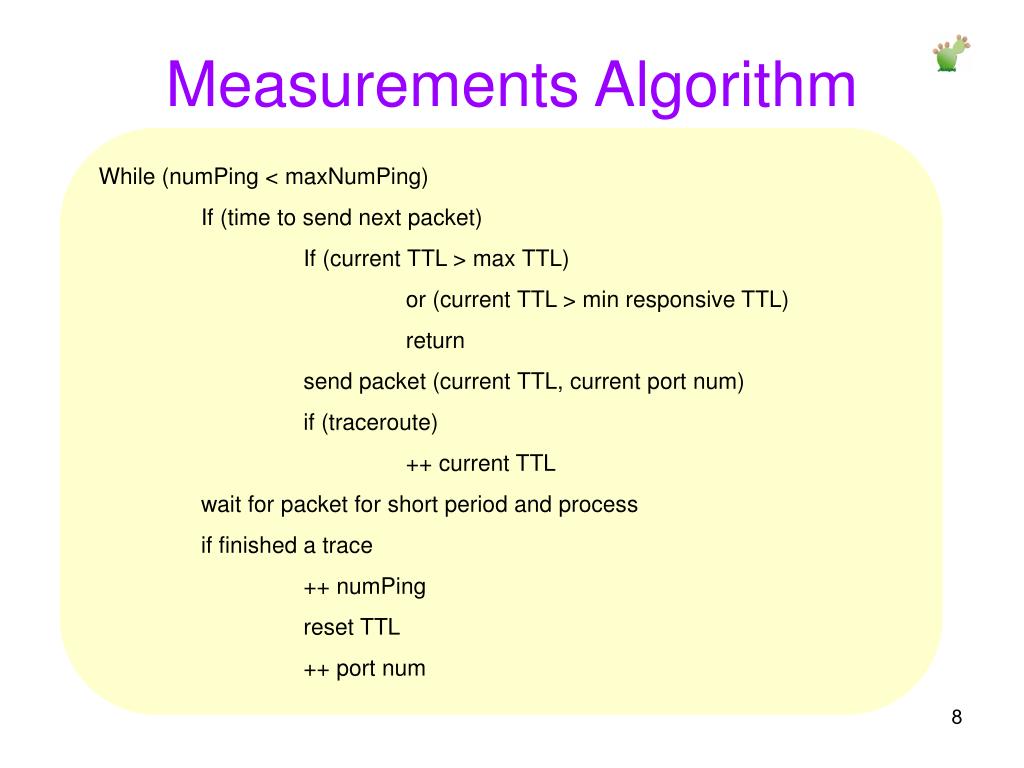 Measurements Algorithm

While (numPing < maxNumPing)
If (time to send next packet)
If (current TTL > max TTL)
or (current TTL > min responsive TTL)
return
send packet (current TTL, current port num)
if (traceroute)
++ current TTL
wait for packet for short period and process
if finished a trace
++ numPing
reset TTL
++ port num

8